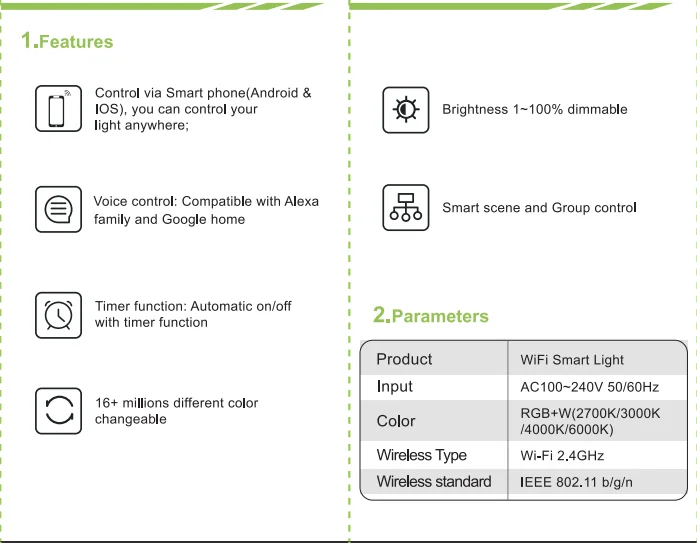 1.Features

Control via Smart phone(Android & IOS), you can control your light anywhere;

Voice control: Compatible with Alexa family and Google home

Timer function: Automatic on/off with timer function

16+ millions different color changeable

Brightness 1~100% dimmable

Smart scene and Group control

2.Parameters

| Product | WiFi Smart Light |
|---|---|
| Input | AC100~240V 50/60Hz |
| Color | RGB+W(2700K/3000K /4000K/6000K) |
| Wireless Type | Wi-Fi 2.4GHz |
| Wireless standard | IEEE 802.11 b/g/n |